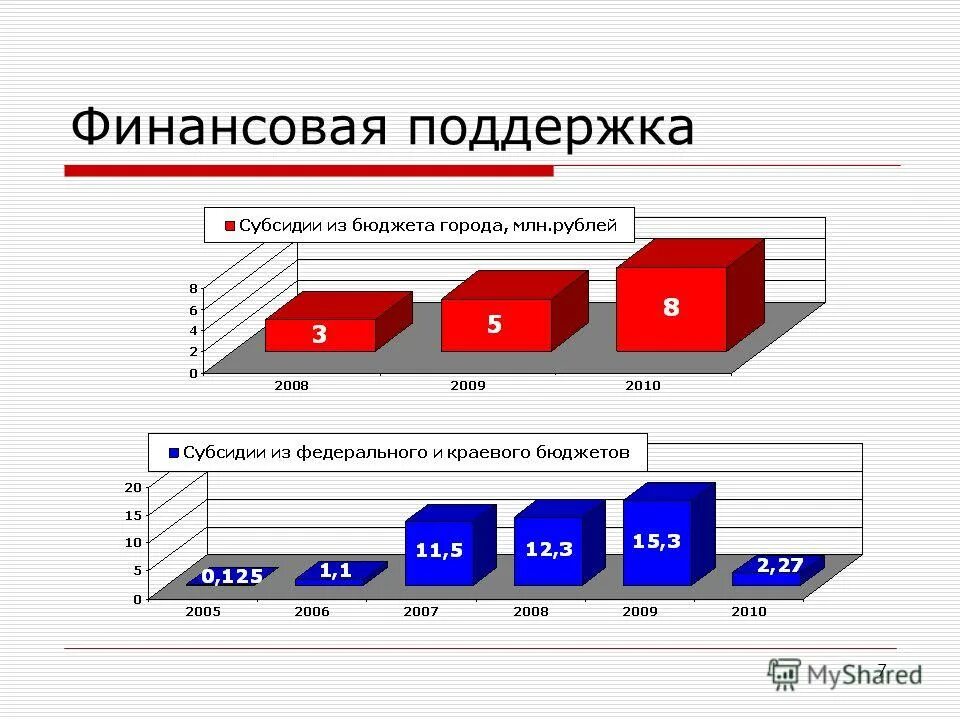 Финансовая поддержка

Субсидии из бюджета города, млн.рублей

8
6
4
2
0

3
5
8

2008
2009
2010

Субсидии из федерального и краевого бюджетов

20
15
10
5
0

0,125
1,1
11,5
12,3
15,3
2,27

2005
2006
2007
2008
2009
2010

7

MyShared